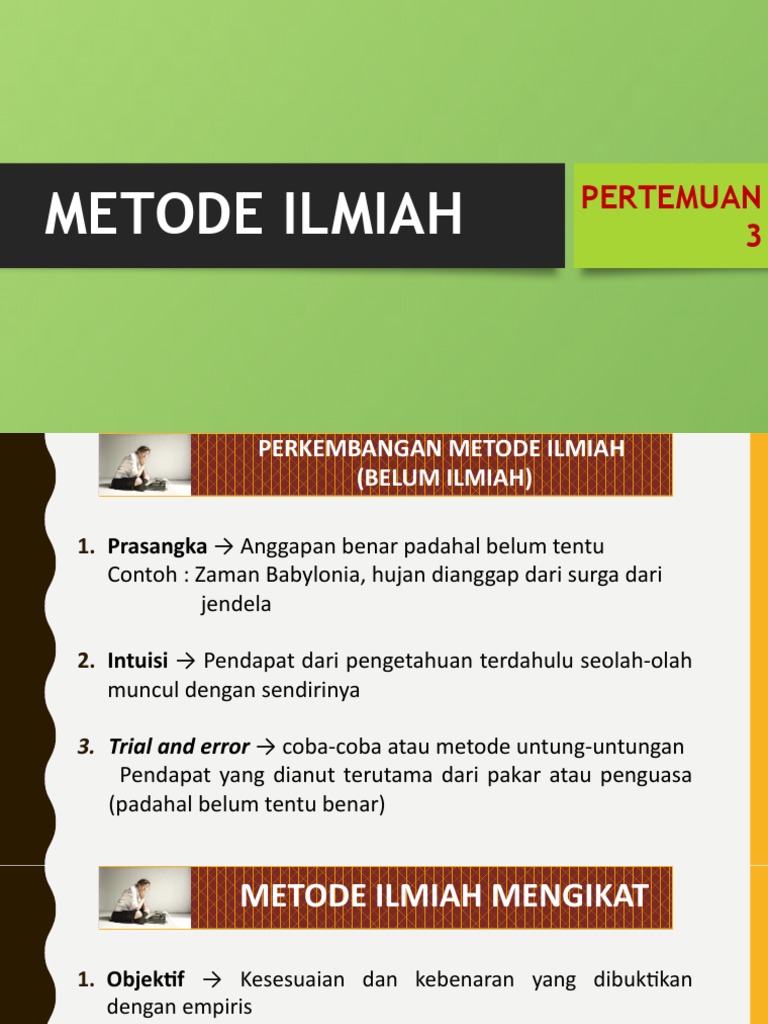 METODE ILMIAH

PERTEMUAN 3

PERKEMBANGAN METODE ILMIAH (BELUM ILMIAH)

1. Prasangka → Anggapan benar padahal belum tentu
Contoh : Zaman Babylonia, hujan dianggap dari surga dari jendela

2. Intuisi → Pendapat dari pengetahuan terdahulu seolah-olah muncul dengan sendirinya

3. Trial and error → coba-coba atau metode untung-untungan
Pendapat yang dianut terutama dari pakar atau penguasa (padahal belum tentu benar)

METODE ILMIAH MENGIKAT

1. Objektif → Kesesuaian dan kebenaran yang dibuktikan dengan empiris